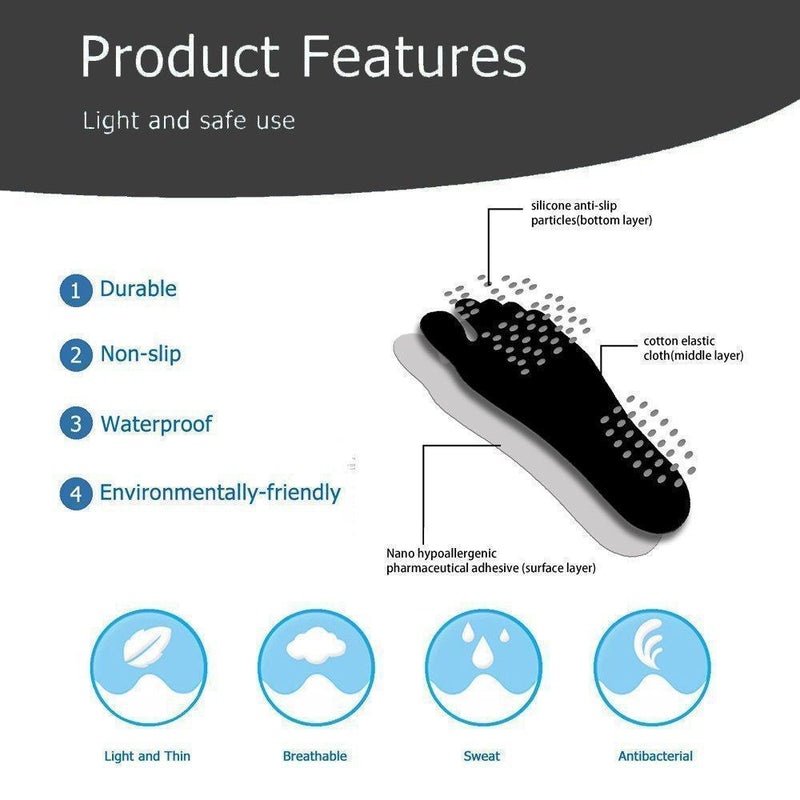 Product Features

Light and safe use

1 Durable

2 Non-slip

3 Waterproof

4 Environmentally-friendly

silicone anti-slip particles(bottom layer)

cotton elastic cloth(middle layer)

Nano hypoallergenic pharmaceutical adhesive (surface layer)

Light and Thin

Breathable

Sweat

Antibacterial